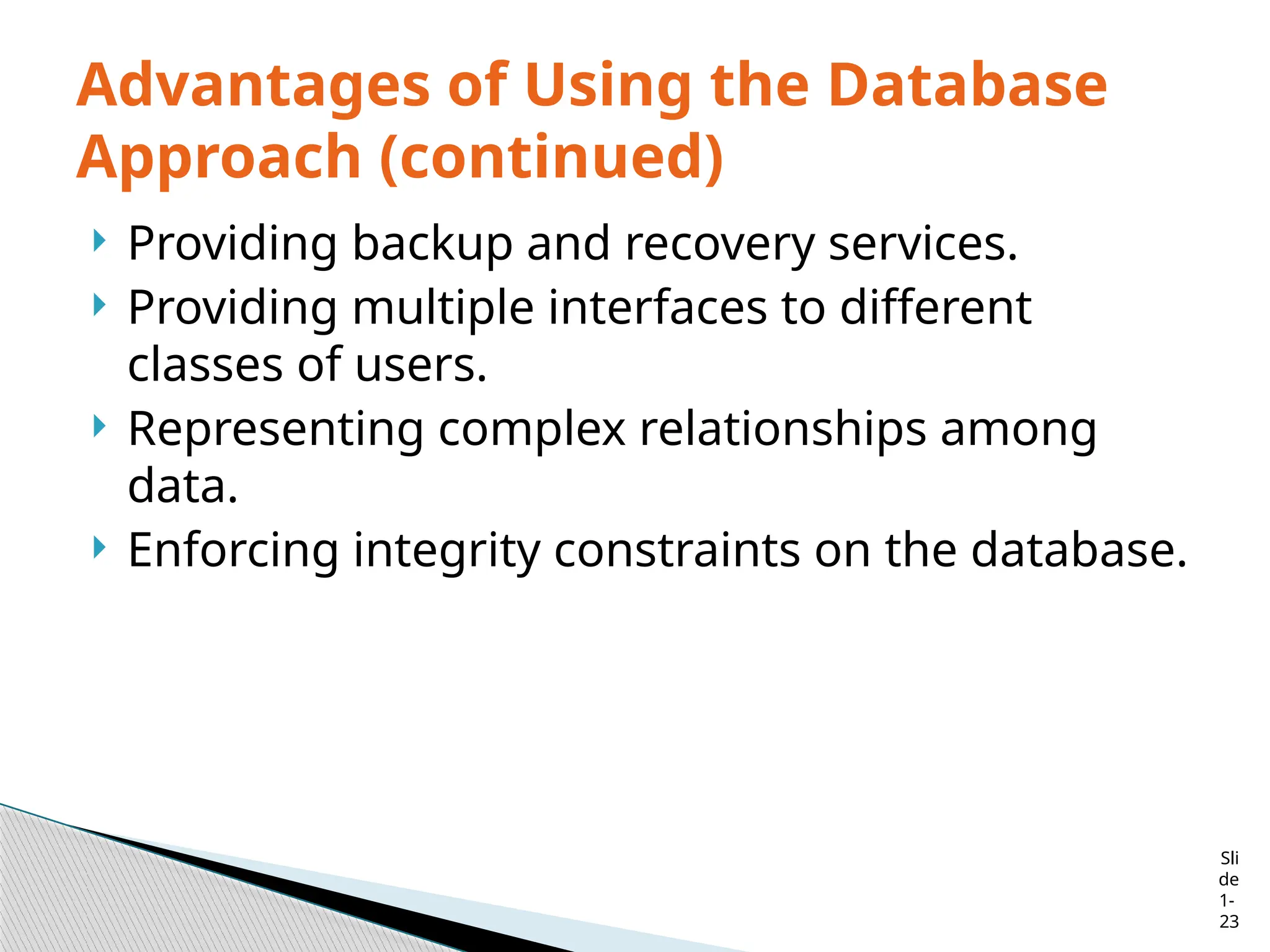 Advantages of Using the Database Approach (continued)

Providing backup and recovery services.

Providing multiple interfaces to different classes of users.

Representing complex relationships among data.

Enforcing integrity constraints on the database.

Slide 1-23